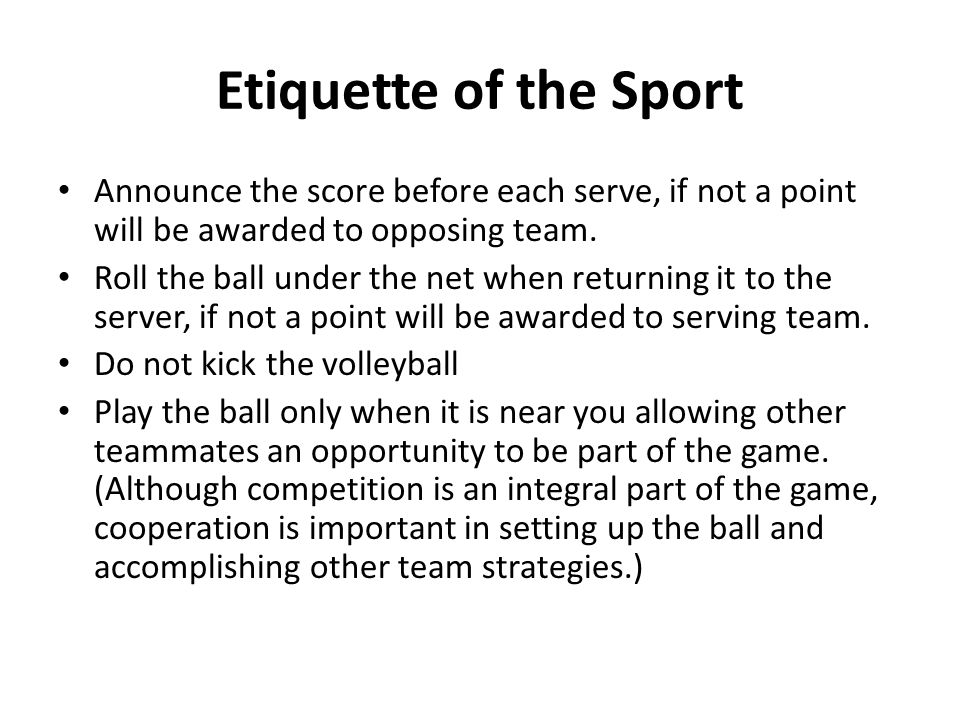 Etiquette of the Sport

• Announce the score before each serve, if not a point will be awarded to opposing team.
• Roll the ball under the net when returning it to the server, if not a point will be awarded to serving team.
• Do not kick the volleyball
• Play the ball only when it is near you allowing other teammates an opportunity to be part of the game. (Although competition is an integral part of the game, cooperation is important in setting up the ball and accomplishing other team strategies.)